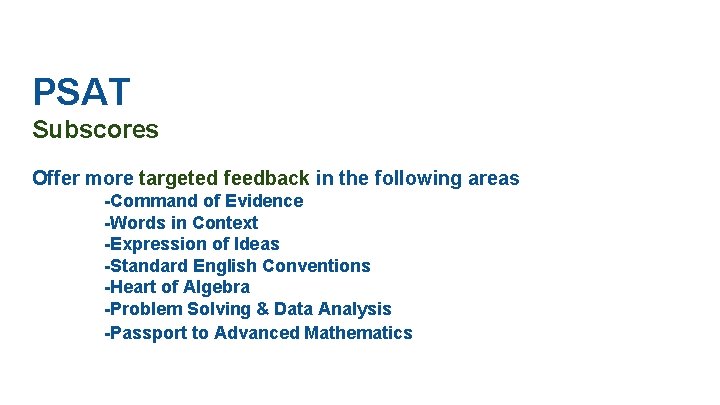 PSAT
Subscores

Offer more targeted feedback in the following areas
-Command of Evidence
-Words in Context
-Expression of Ideas
-Standard English Conventions
-Heart of Algebra
-Problem Solving & Data Analysis
-Passport to Advanced Mathematics